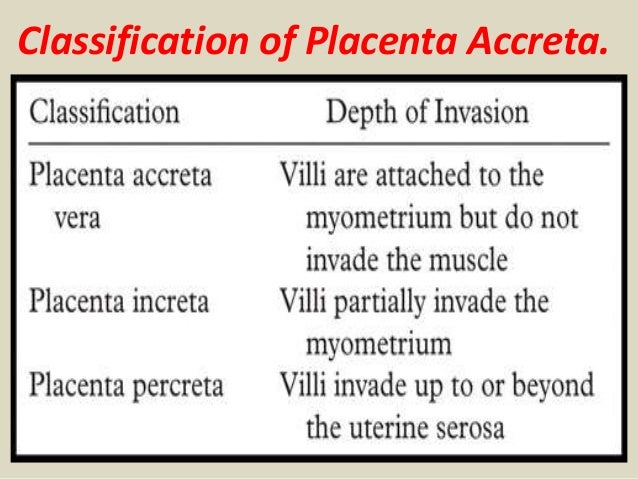 Classification of Placenta Accreta.

| Classification | Depth of Invasion |
|---|---|
| Placenta accreta vera | Villi are attached to the myometrium but do not invade the muscle |
| Placenta increta | Villi partially invade the myometrium |
| Placenta percreta | Villi invade up to or beyond the uterine serosa |